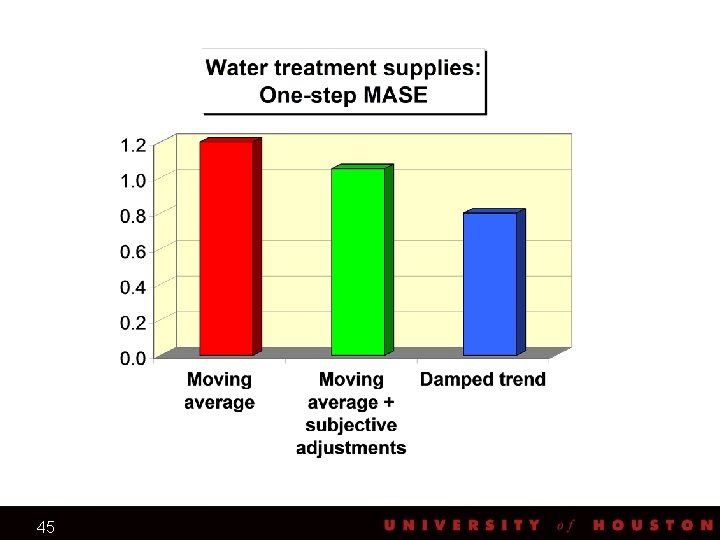 Water treatment supplies:
One-step MASE

1.2
1.0
0.8
0.6
0.4
0.2
0.0

Moving average

Moving average + subjective adjustments

Damped trend

45

UNIVERSITY of HOUSTON